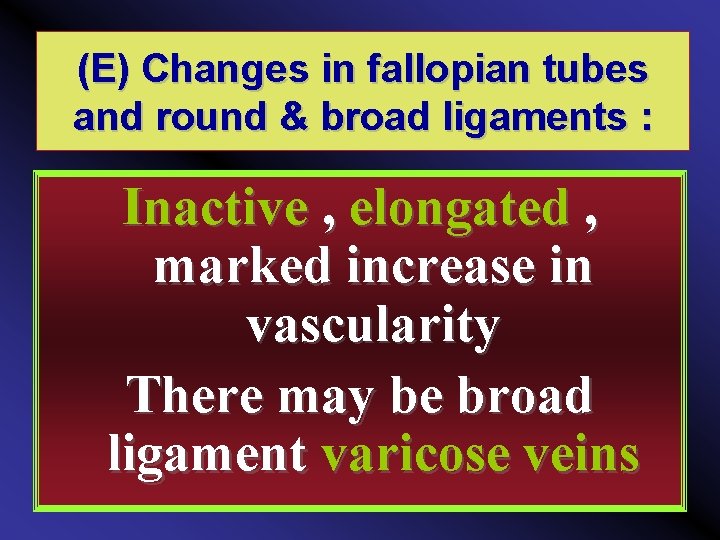 (E) Changes in fallopian tubes and round & broad ligaments :

Inactive , elongated , marked increase in vascularity

There may be broad ligament varicose veins